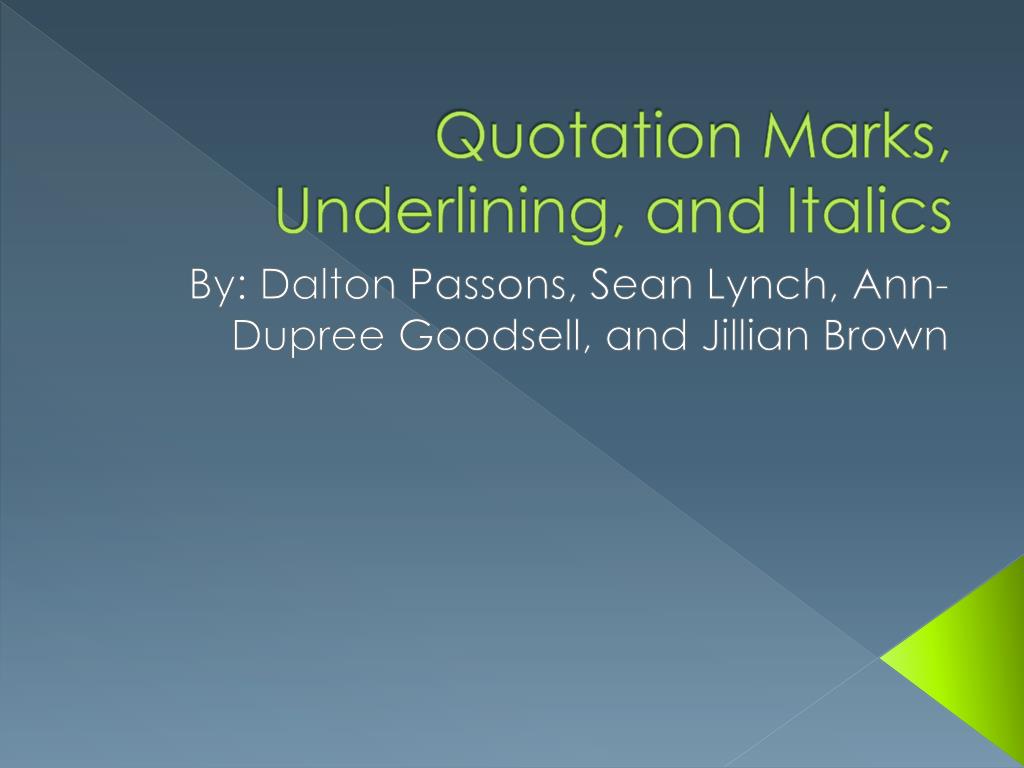 Quotation Marks, Underlining, and Italics

By: Dalton Passons, Sean Lynch, Ann-Dupree Goodsell, and Jillian Brown